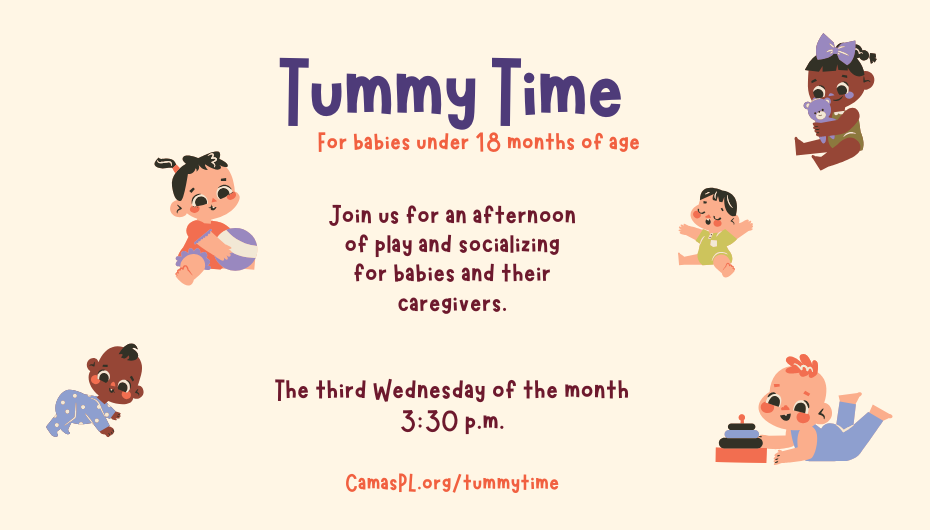 Tummy Time

For babies under 18 months of age

Join us for an afternoon of play and socializing for babies and their caregivers.

The third Wednesday of the month
3:30 p.m.

CamasPL.org/tummytime